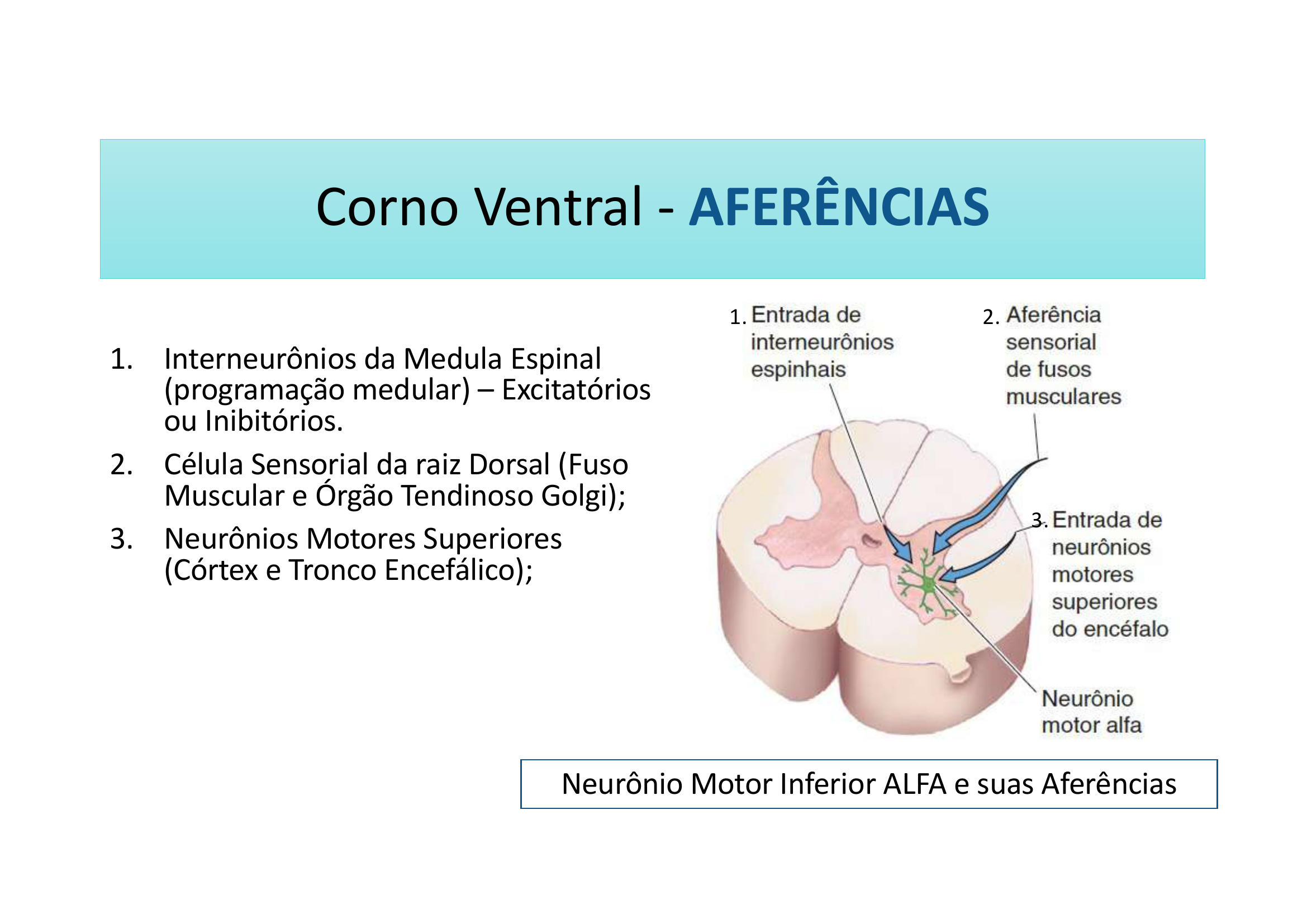 Corno Ventral - AFERÊNCIAS

1. Interneurônios da Medula Espinal (programação medular) – Excitatórios ou Inibitórios.

2. Célula Sensorial da raiz Dorsal (Fuso Muscular e Órgão Tendinoso Golgi);

3. Neurônios Motores Superiores (Córtex e Tronco Encefálico);

1. Entrada de interneurônios espinhais

2. Aferência sensorial de fusos musculares

3. Entrada de neurônios motores superiores do encéfalo

Neurônio motor alfa

Neurônio Motor Inferior ALFA e suas Aferências